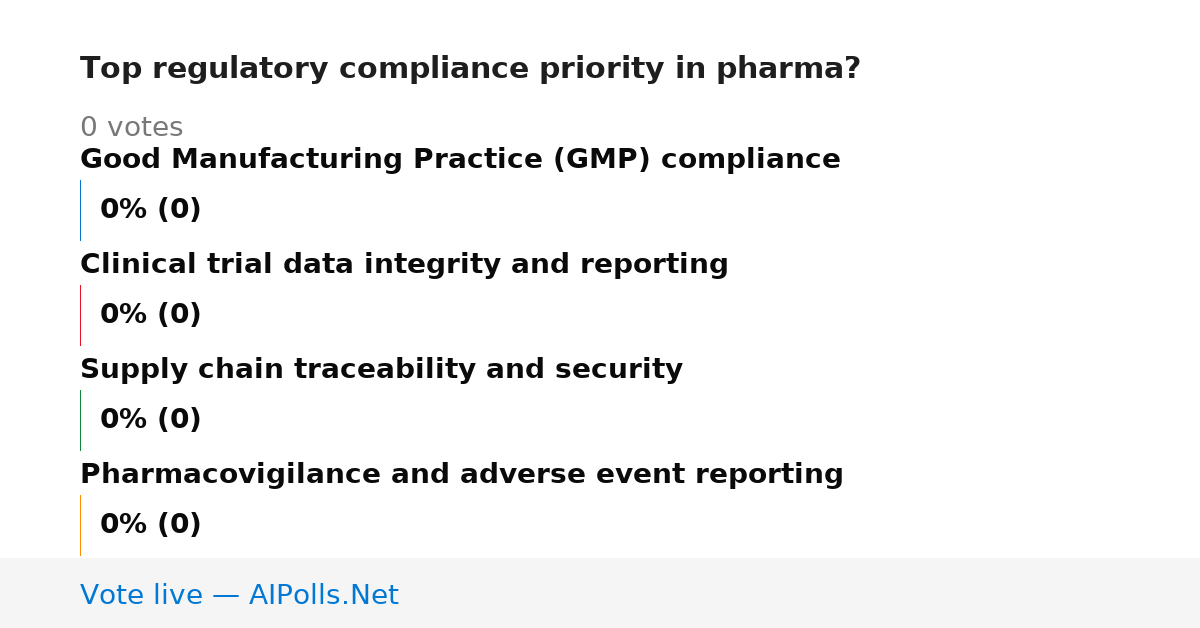 Top regulatory compliance priority in pharma?

0 votes

Good Manufacturing Practice (GMP) compliance

0% (0)

Clinical trial data integrity and reporting

0% (0)

Supply chain traceability and security

0% (0)

Pharmacovigilance and adverse event reporting

0% (0)

Vote live — AIPolls.Net